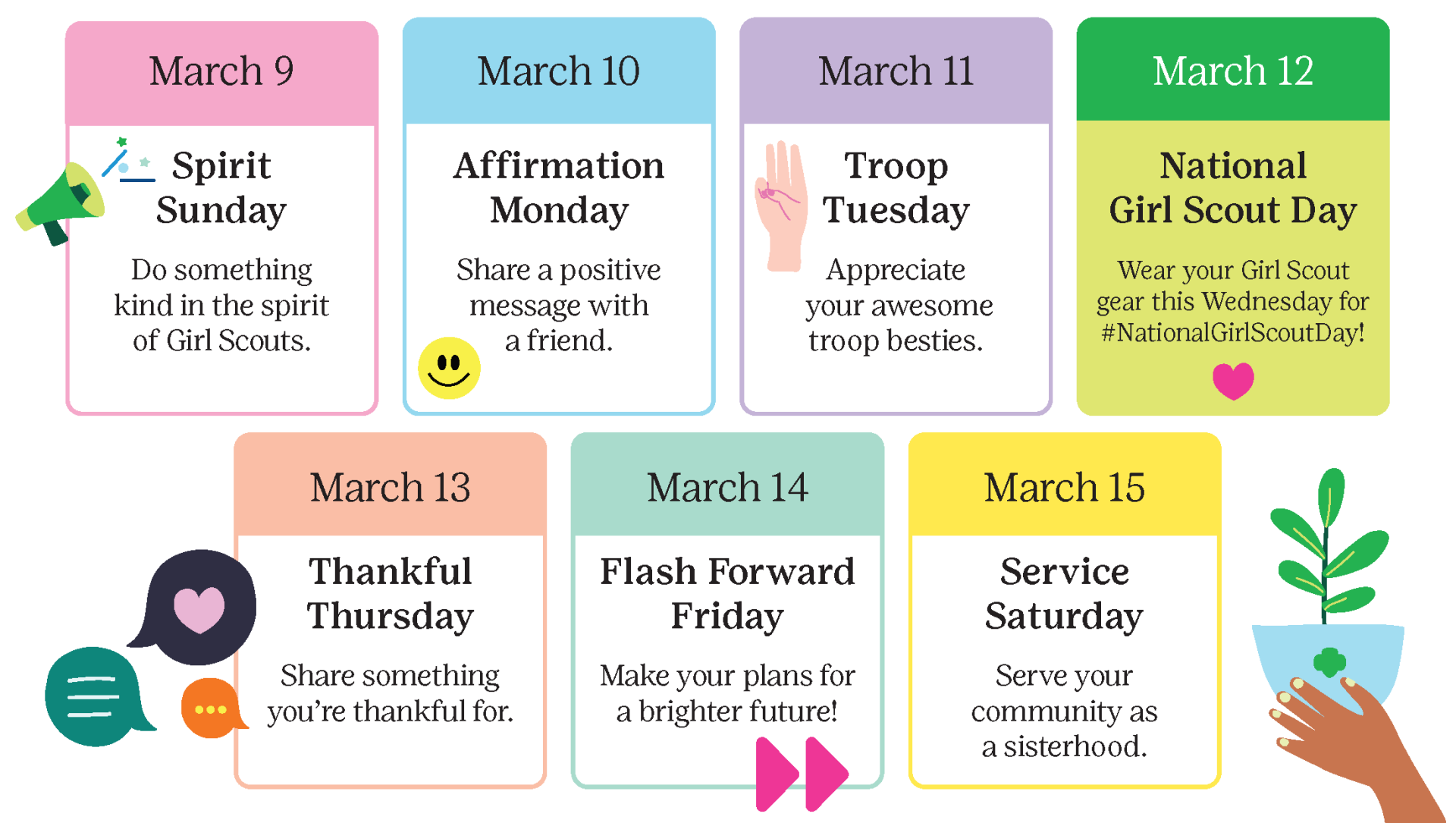 March 9

Spirit Sunday

Do something kind in the spirit of Girl Scouts.

March 10

Affirmation Monday

Share a positive message with a friend.

March 11

Troop Tuesday

Appreciate your awesome troop besties.

March 12

National Girl Scout Day

Wear your Girl Scout gear this Wednesday for #NationalGirlScoutDay!

March 13

Thankful Thursday

Share something you're thankful for.

March 14

Flash Forward Friday

Make your plans for a brighter future!

March 15

Service Saturday

Serve your community as a sisterhood.